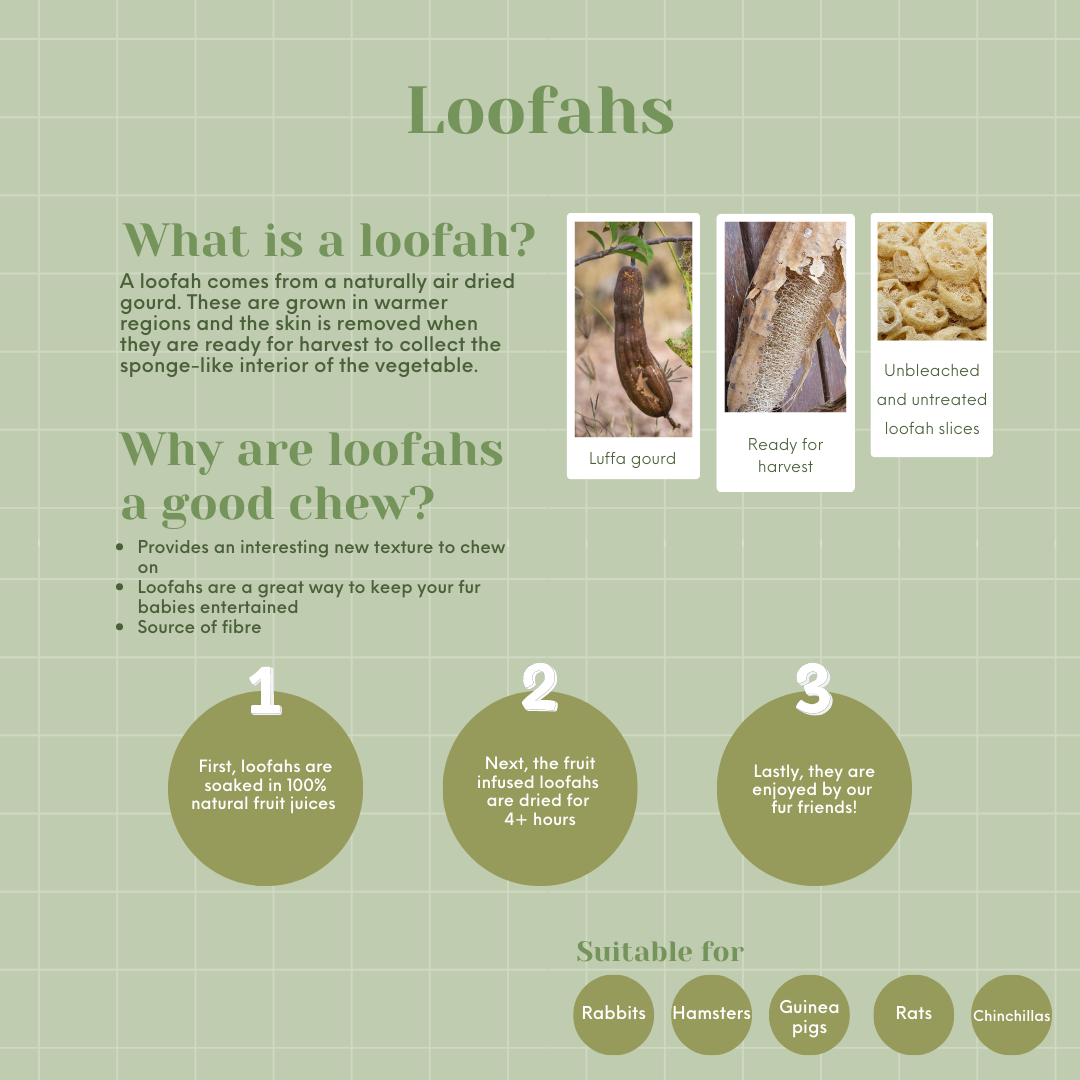 Loofahs

What is a loofah?

A loofah comes from a naturally air dried gourd. These are grown in warmer regions and the skin is removed when they are ready for harvest to collect the sponge-like interior of the vegetable.

Luffa gourd

Ready for harvest

Unbleached and untreated loofah slices

Why are loofahs a good chew?

- Provides an interesting new texture to chew on
- Loofahs are a great way to keep your fur babies entertained
- Source of fibre

1

First, loofahs are soaked in 100% natural fruit juices

2

Next, the fruit infused loofahs are dried for 4+ hours

3

Lastly, they are enjoyed by our fur friends!

Suitable for

Rabbits

Hamsters

Guinea pigs

Rats

Chinchillas